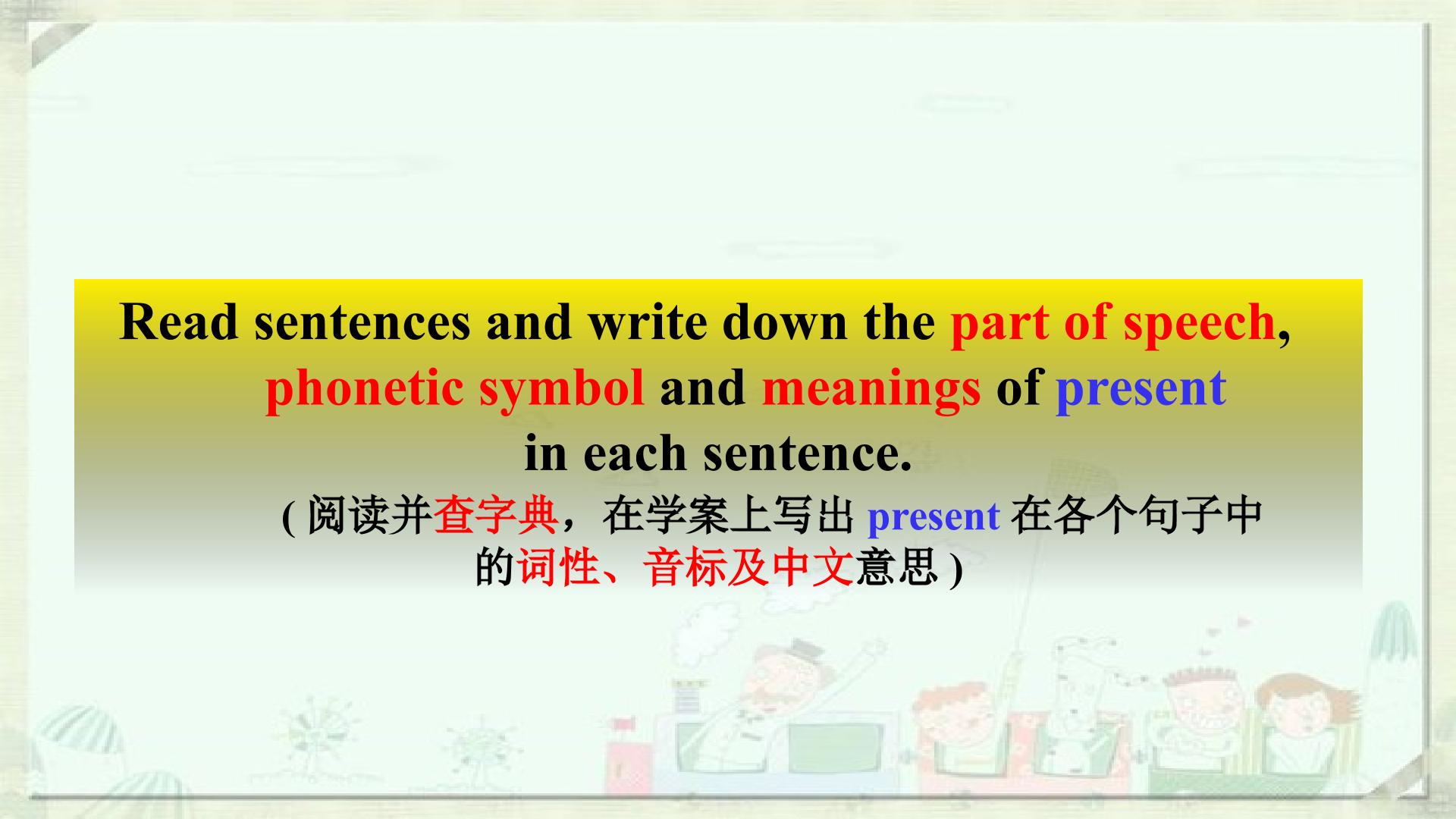 Read sentences and write down the part of speech, phonetic symbol and meanings of present in each sentence.

(阅读并查字典，在学案上写出present在各个句子中的词性、音标及中文意思)